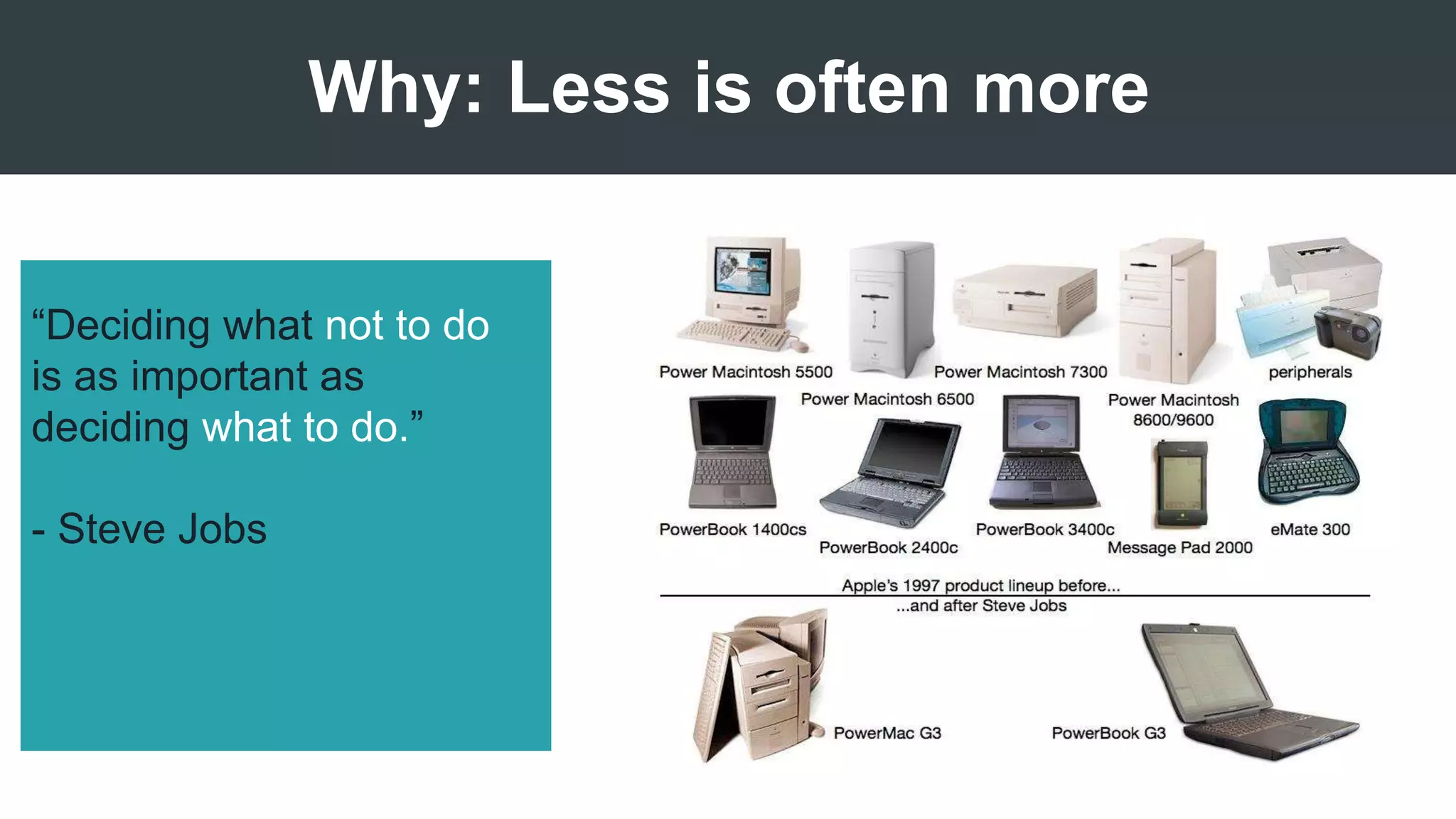 Why: Less is often more

“Deciding what not to do is as important as deciding what to do.”

- Steve Jobs

Power Macintosh 5500

Power Macintosh 6500

Power Macintosh 7300

Power Macintosh 8600/9600

peripherals

PowerBook 1400cs

PowerBook 2400c

PowerBook 3400c

Message Pad 2000

eMate 300

Apple's 1997 product lineup before...

...and after Steve Jobs

PowerMac G3

PowerBook G3